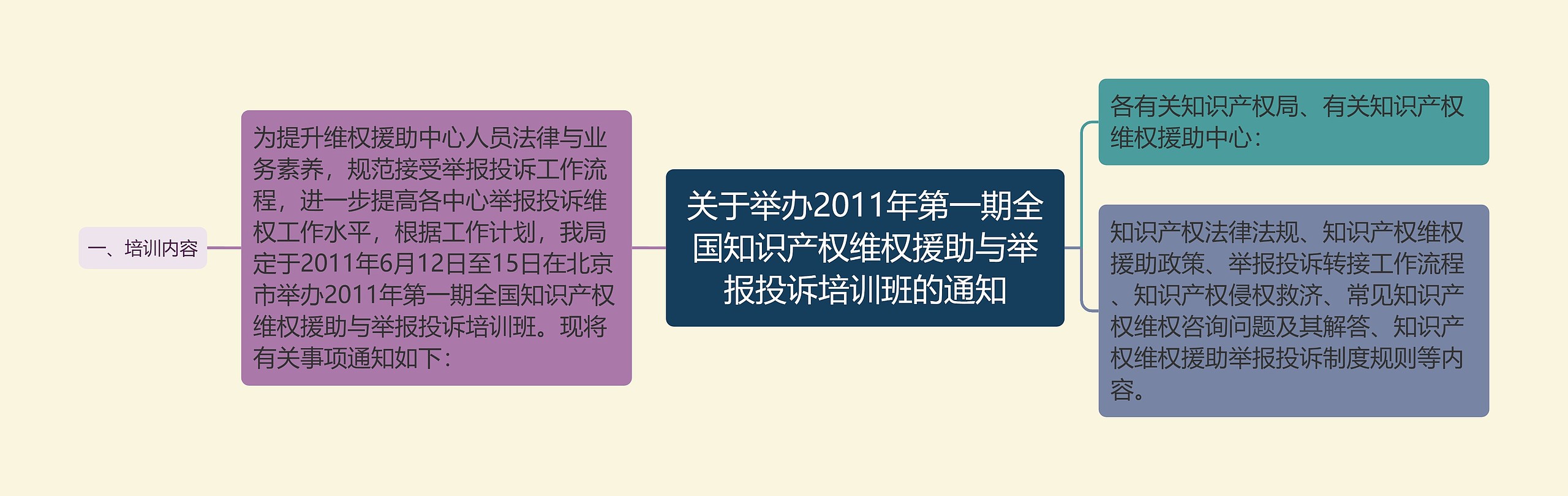 关于举办2011年第一期全国知识产权维权援助与举报投诉培训班的通知

各有关知识产权局、有关知识产权维权援助中心：

知识产权法律法规、知识产权维权援助政策、举报投诉转接工作流程、知识产权侵权救济、常见知识产权维权咨询问题及其解答、知识产权维权援助举报投诉制度规则等内容。

为提升维权援助中心人员法律与业务素养，规范接受举报投诉工作流程，进一步提高各中心举报投诉维权工作水平，根据工作计划，我局定于2011年6月12日至15日在北京市举办2011年第一期全国知识产权维权援助与举报投诉培训班。现将有关事项通知如下：

一、培训内容